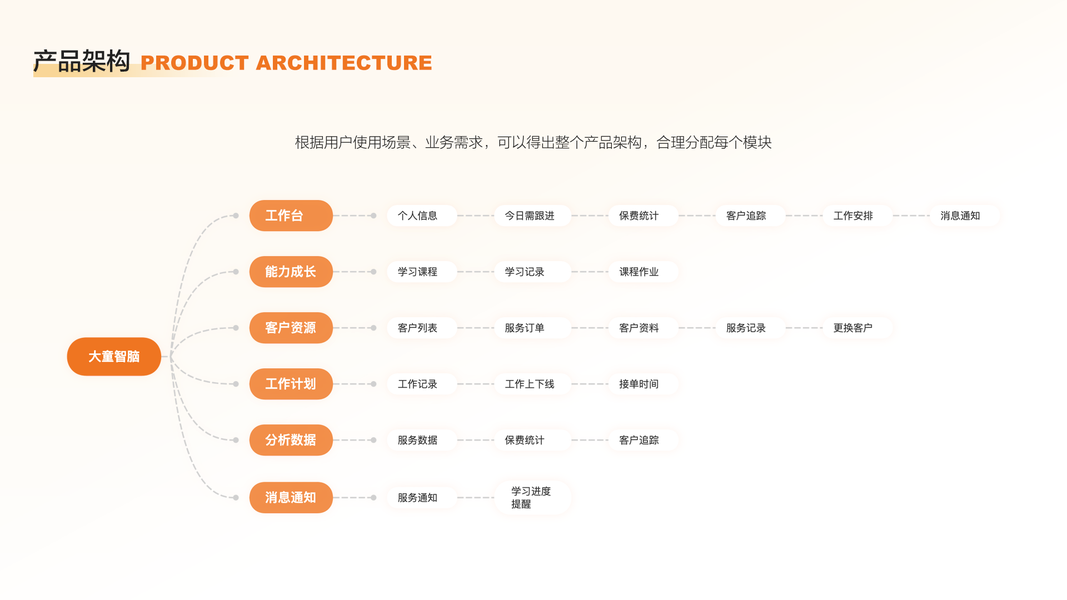 产品架构 PRODUCT ARCHITECTURE

根据用户使用场景、业务需求，可以得出整个产品架构，合理分配每个模块

大童智脑

工作台
个人信息
今日需跟进
保费统计
客户追踪
工作安排
消息通知

能力成长
学习课程
学习记录
课程作业

客户资源
客户列表
服务订单
客户资料
服务记录
更换客户

工作计划
工作记录
工作上下线
接单时间

分析数据
服务数据
保费统计
客户追踪

消息通知
服务通知
学习进度提醒